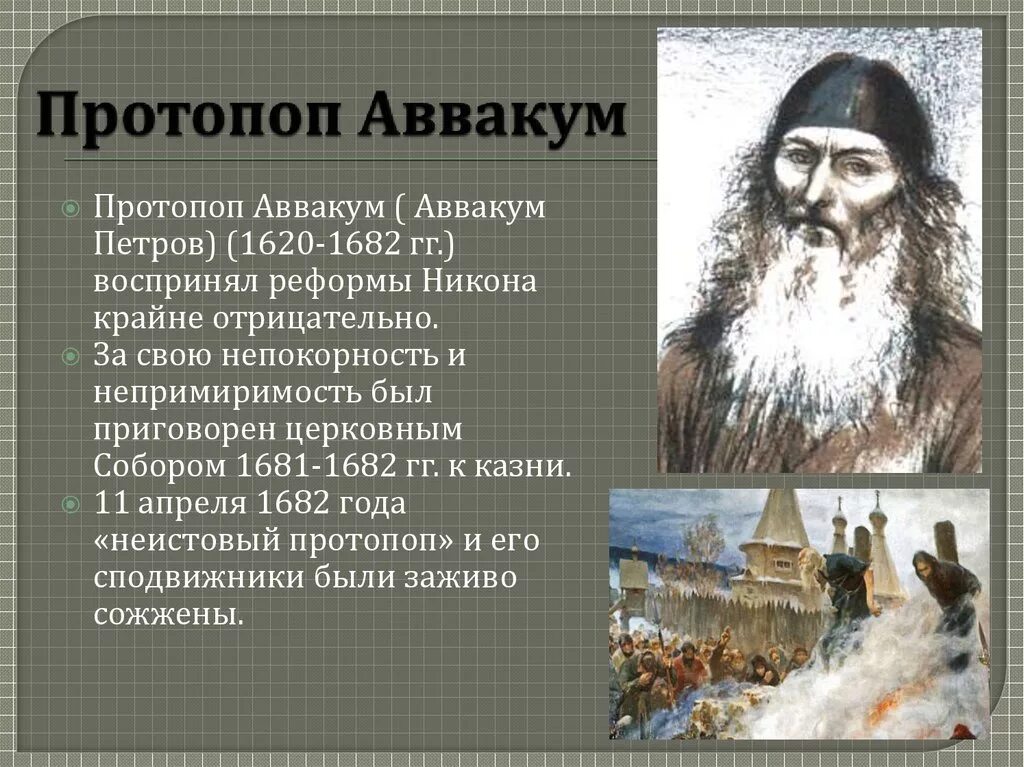 Протопоп Аввакум

Протопоп Аввакум ( Аввакум Петров) (1620-1682 гг.) воспринял реформы Никона крайне отрицательно.

За свою непокорность и непримиримость был приговорен церковным Собором 1681-1682 гг. к казни.

11 апреля 1682 года «неистовый протопоп» и его сподвижники были заживо сожжены.